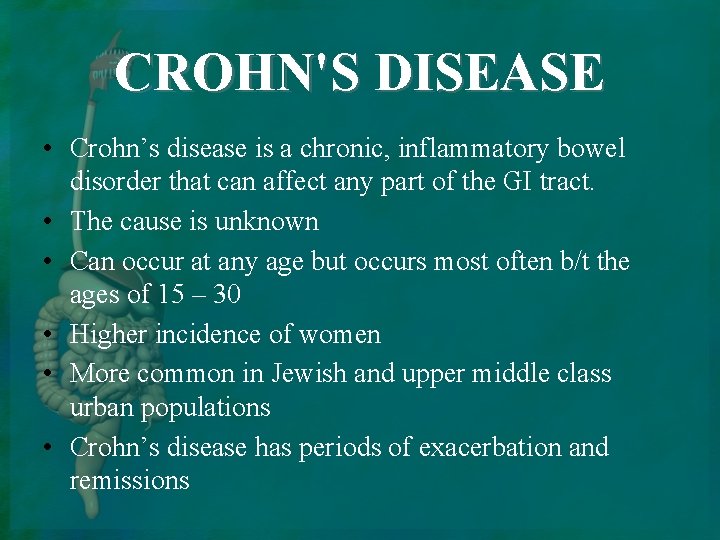 CROHN'S DISEASE

• Crohn’s disease is a chronic, inflammatory bowel disorder that can affect any part of the GI tract.
• The cause is unknown
• Can occur at any age but occurs most often b/t the ages of 15 – 30
• Higher incidence of women
• More common in Jewish and upper middle class urban populations
• Crohn’s disease has periods of exacerbation and remissions